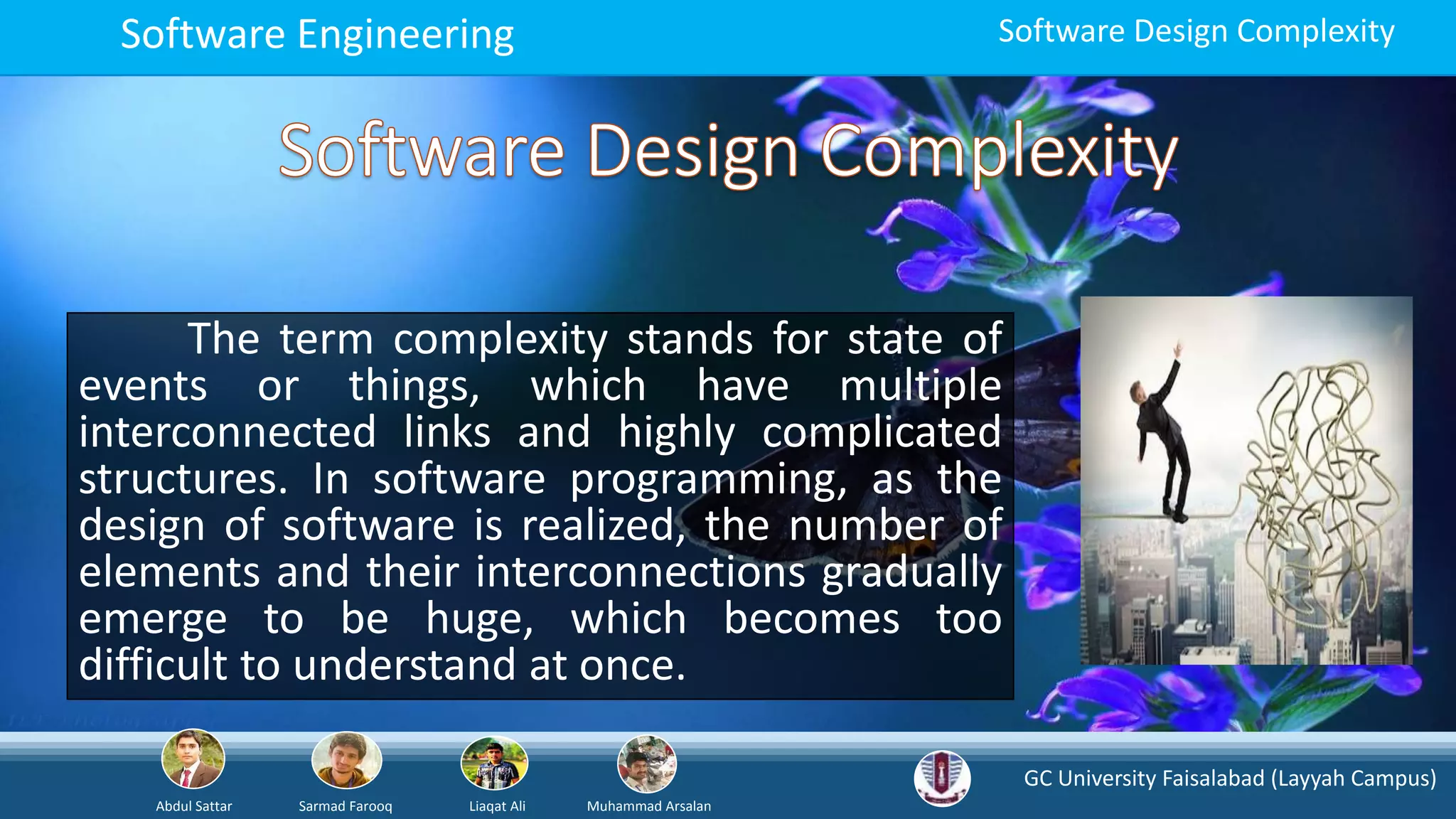 Software Engineering

Software Design Complexity

Software Design Complexity

The term complexity stands for state of events or things, which have multiple interconnected links and highly complicated structures. In software programming, as the design of software is realized, the number of elements and their interconnections gradually emerge to be huge, which becomes too difficult to understand at once.

Abdul Sattar

Sarmad Farooq

Liaqat Ali

Muhammad Arsalan

GC University Faisalabad (Layyah Campus)